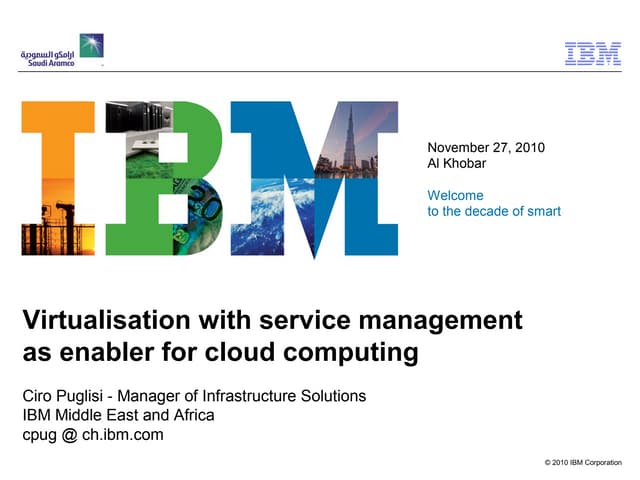 ارامكو السعودية
Saudi Aramco

IBM

IBM

November 27, 2010
Al Khobar

Welcome
to the decade of smart

Virtualisation with service management as enabler for cloud computing

Ciro Puglisi - Manager of Infrastructure Solutions
IBM Middle East and Africa
cpug @ ch.ibm.com

© 2010 IBM Corporation